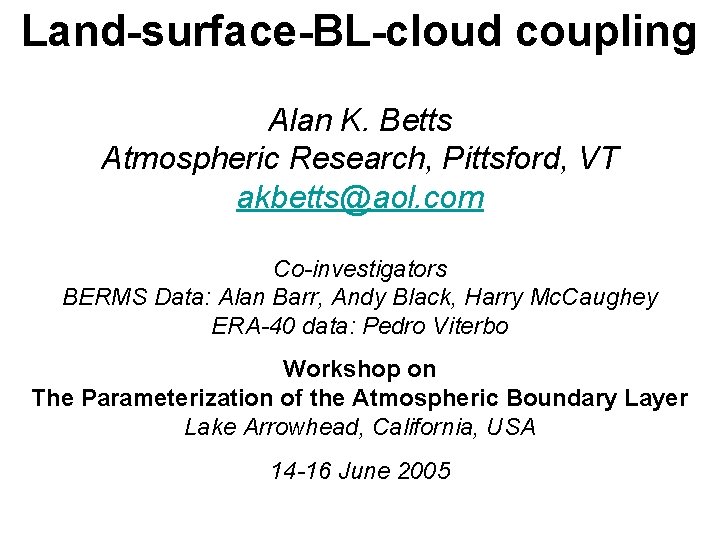 Land-surface-BL-cloud coupling

Alan K. Betts
Atmospheric Research, Pittsford, VT
akbetts@aol.com

Co-investigators
BERMS Data: Alan Barr, Andy Black, Harry McCaughey
ERA-40 data: Pedro Viterbo

Workshop on
The Parameterization of the Atmospheric Boundary Layer
Lake Arrowhead, California, USA

14-16 June 2005